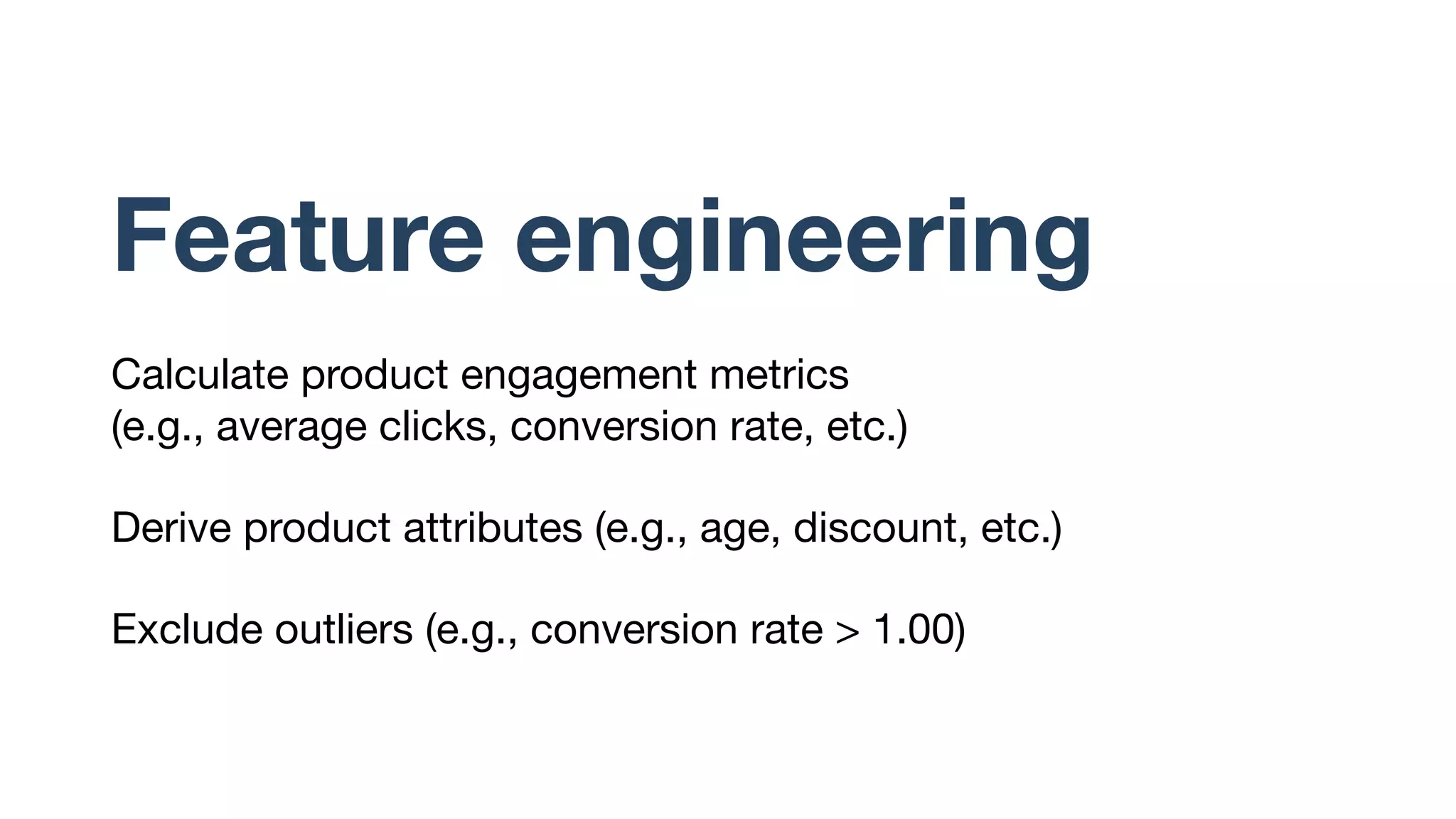 Feature engineering

Calculate product engagement metrics (e.g., average clicks, conversion rate, etc.)

Derive product attributes (e.g., age, discount, etc.)

Exclude outliers (e.g., conversion rate > 1.00)